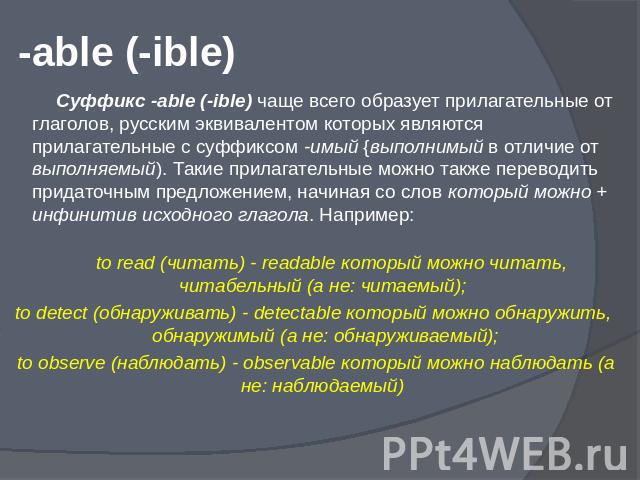 -able (-ible)

Суффикс -able (-ible) чаще всего образует прилагательные от глаголов, русским эквивалентом которых являются прилагательные с суффиксом -имый {выполнимый в отличие от выполняемый). Такие прилагательные можно также переводить придаточным предложением, начиная со слов который можно + инфинитив исходного глагола. Например:

to read (читать) - readable который можно читать, читабельный (а не: читаемый);
to detect (обнаруживать) - detectable который можно обнаружить, обнаружимый (а не: обнаруживаемый);
to observe (наблюдать) - observable который можно наблюдать (а не: наблюдаемый)

PPt4WEB.ru